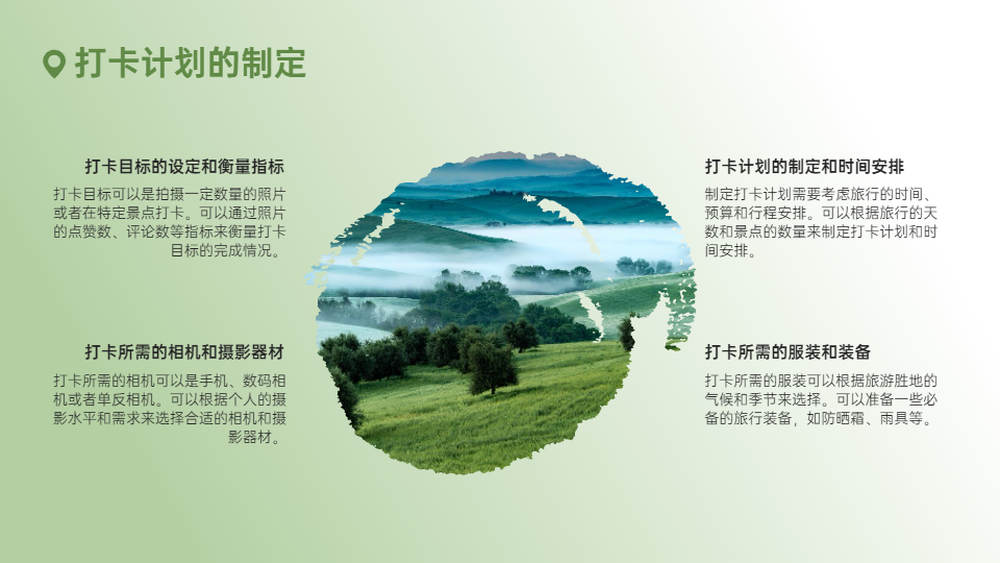 打卡计划的制定

打卡目标的设定和衡量指标

打卡目标可以是拍摄一定数量的照片或者在特定景点打卡。可以通过照片的点赞数、评论数等指标来衡量打卡目标的完成情况。

打卡所需的相机和摄影器材

打卡所需的相机可以是手机、数码相机或者单反相机。可以根据个人的摄影水平和需求来选择合适的相机和摄影器材。

打卡计划的制定和时间安排

制定打卡计划需要考虑旅行的时间、预算和行程安排。可以根据旅行的天数和景点的数量来制定打卡计划和时间安排。

打卡所需的服装和装备

打卡所需的服装可以根据旅游胜地的气候和季节来选择。可以准备一些必备的旅行装备，如防晒霜、雨具等。